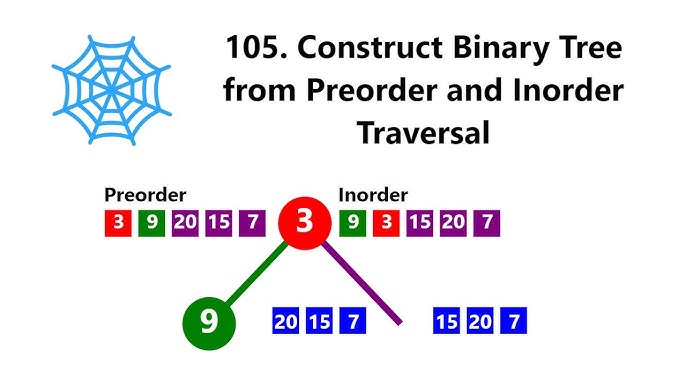 105. Construct Binary Tree from Preorder and Inorder Traversal

Preorder
3 9 20 15 7

3

Inorder
9 3 15 20 7

9

20 15 7

15 20 7